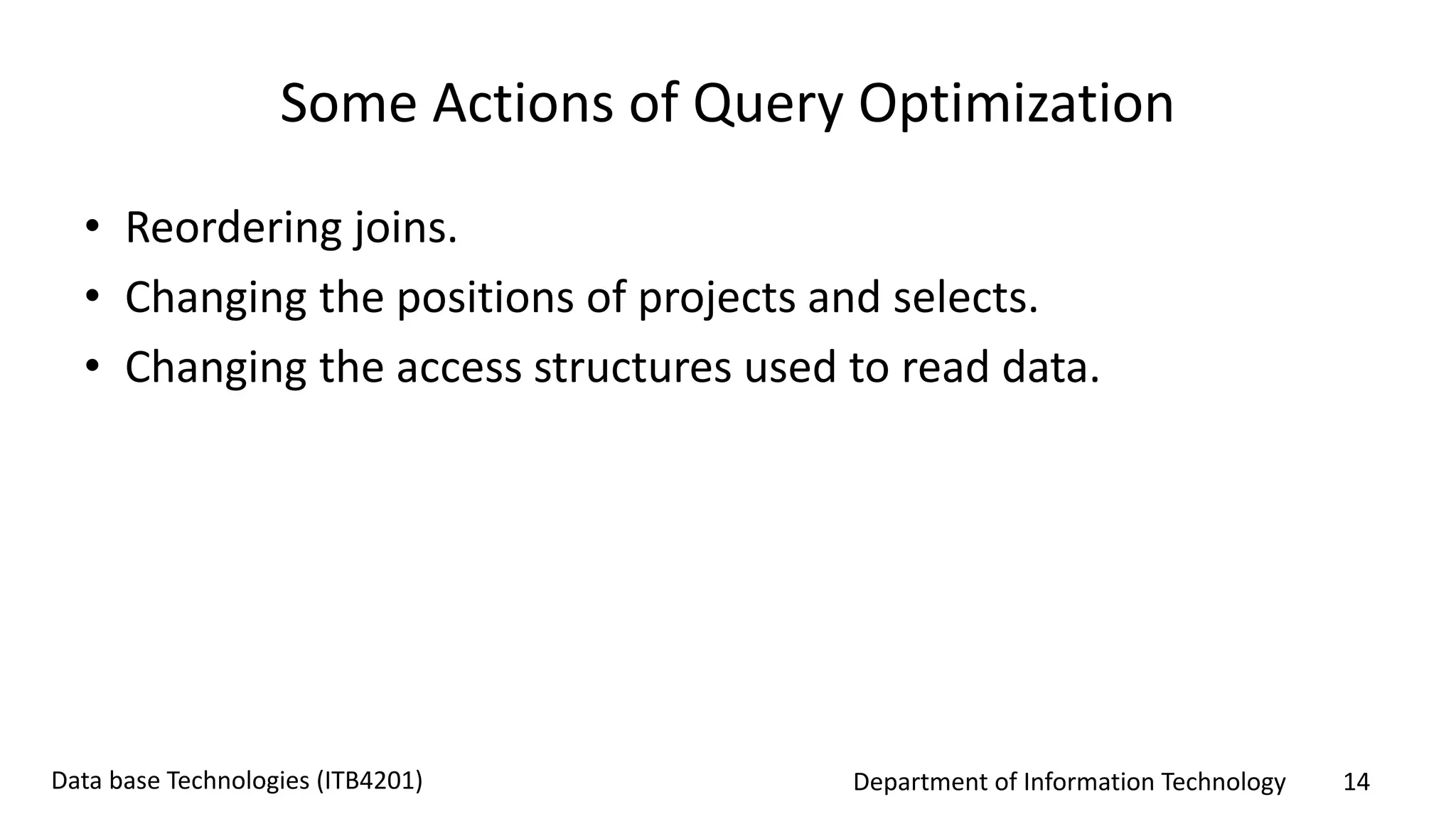 Some Actions of Query Optimization

• Reordering joins.
• Changing the positions of projects and selects.
• Changing the access structures used to read data.

Data base Technologies (ITB4201)

Department of Information Technology

14